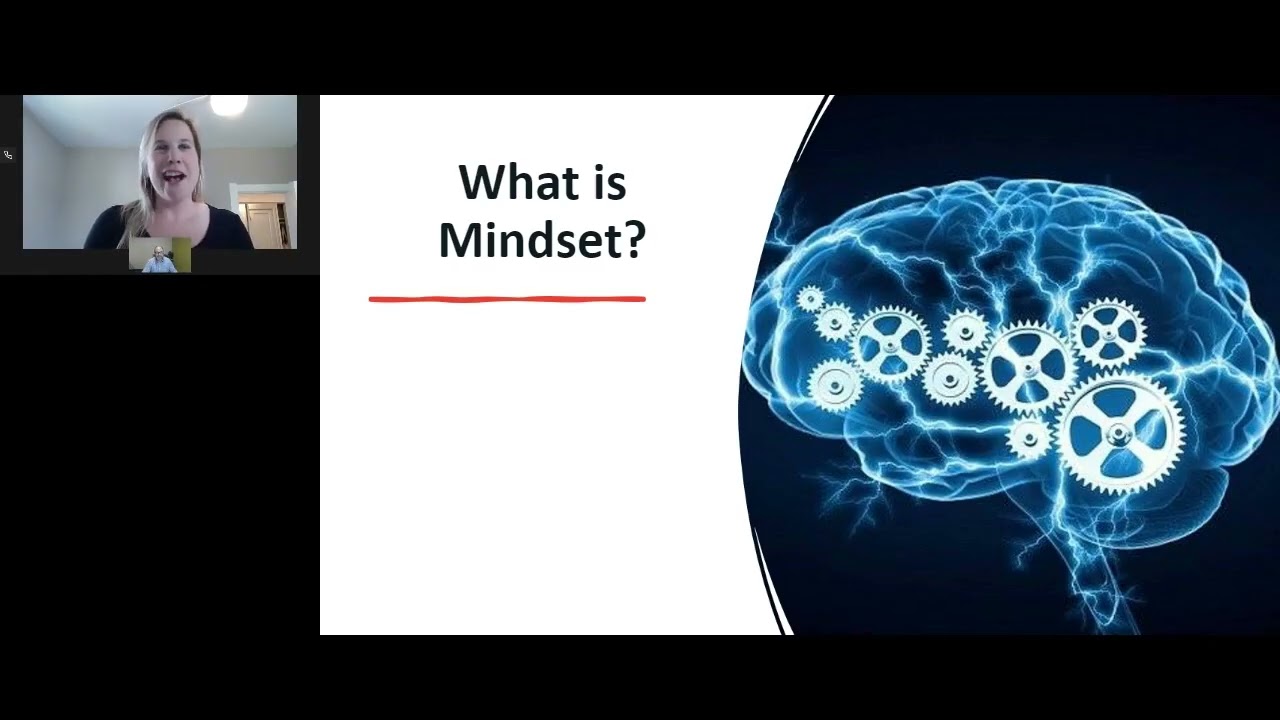 What is Mindset?